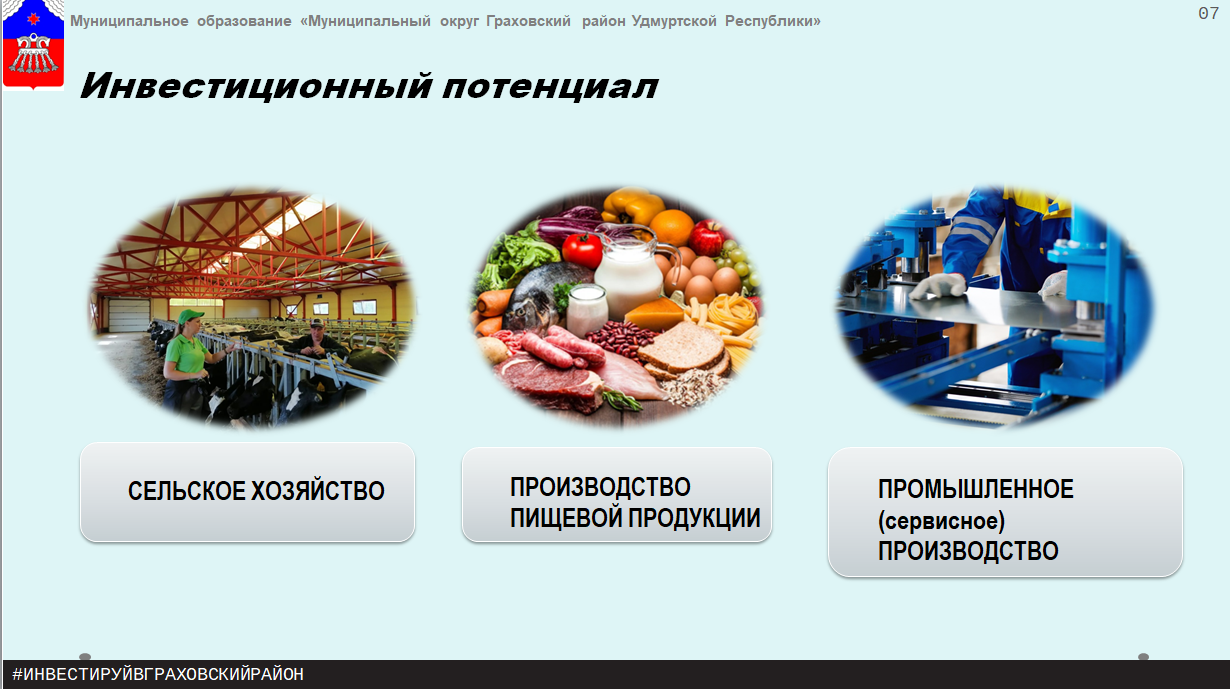 Муниципальное образование «Муниципальный округ Граховский район Удмуртской Республики»

07

Инвестиционный потенциал

СЕЛЬСКОЕ ХОЗЯЙСТВО

ПРОИЗВОДСТВО ПИЩЕВОЙ ПРОДУКЦИИ

ПРОМЫШЛЕННОЕ (сервисное) ПРОИЗВОДСТВО

#ИНВЕСТИРУЙВГРАХОВСКИЙРАЙОН